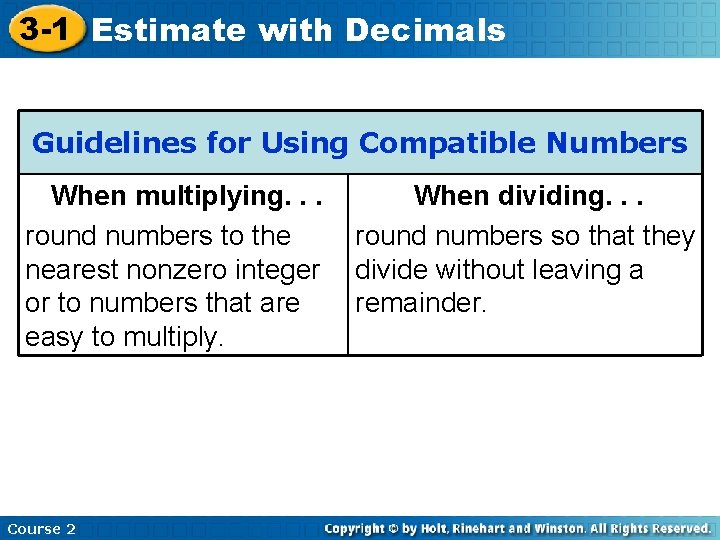 3-1 Estimate with Decimals

Guidelines for Using Compatible Numbers

| When multiplying. . . | When dividing. . . |
|---|---|
| round numbers to the nearest nonzero integer or to numbers that are easy to multiply. | round numbers so that they divide without leaving a remainder. |

Course 2

Copyright © by Holt, Rinehart and Winston. All Rights Reserved.